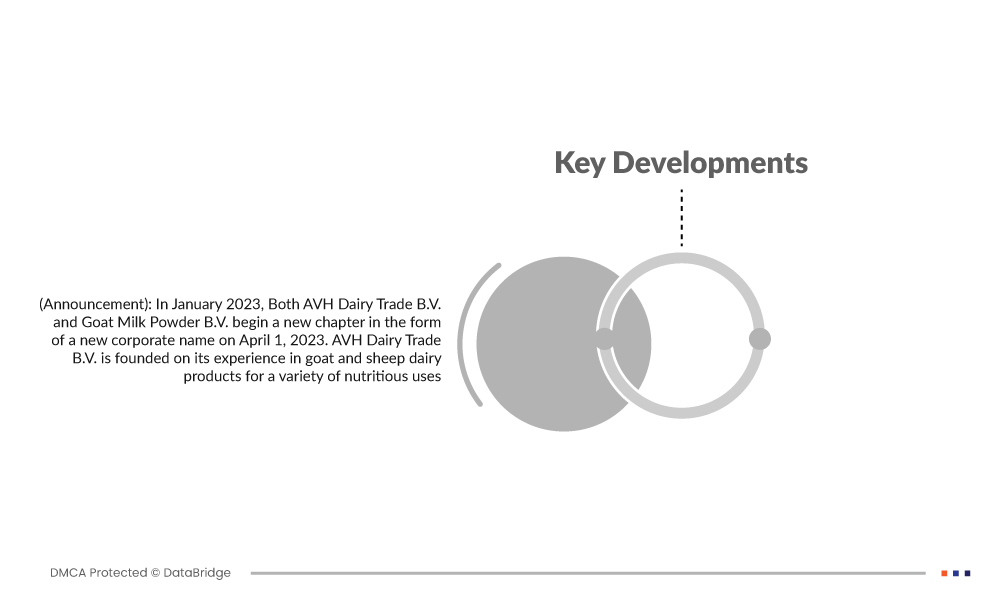 Key Developments

(Announcement): In January 2023, Both AVH Dairy Trade B.V. and Goat Milk Powder B.V. begin a new chapter in the form of a new corporate name on April 1, 2023. AVH Dairy Trade B.V. is founded on its experience in goat and sheep dairy products for a variety of nutritious uses

DMCA Protected © DataBridge